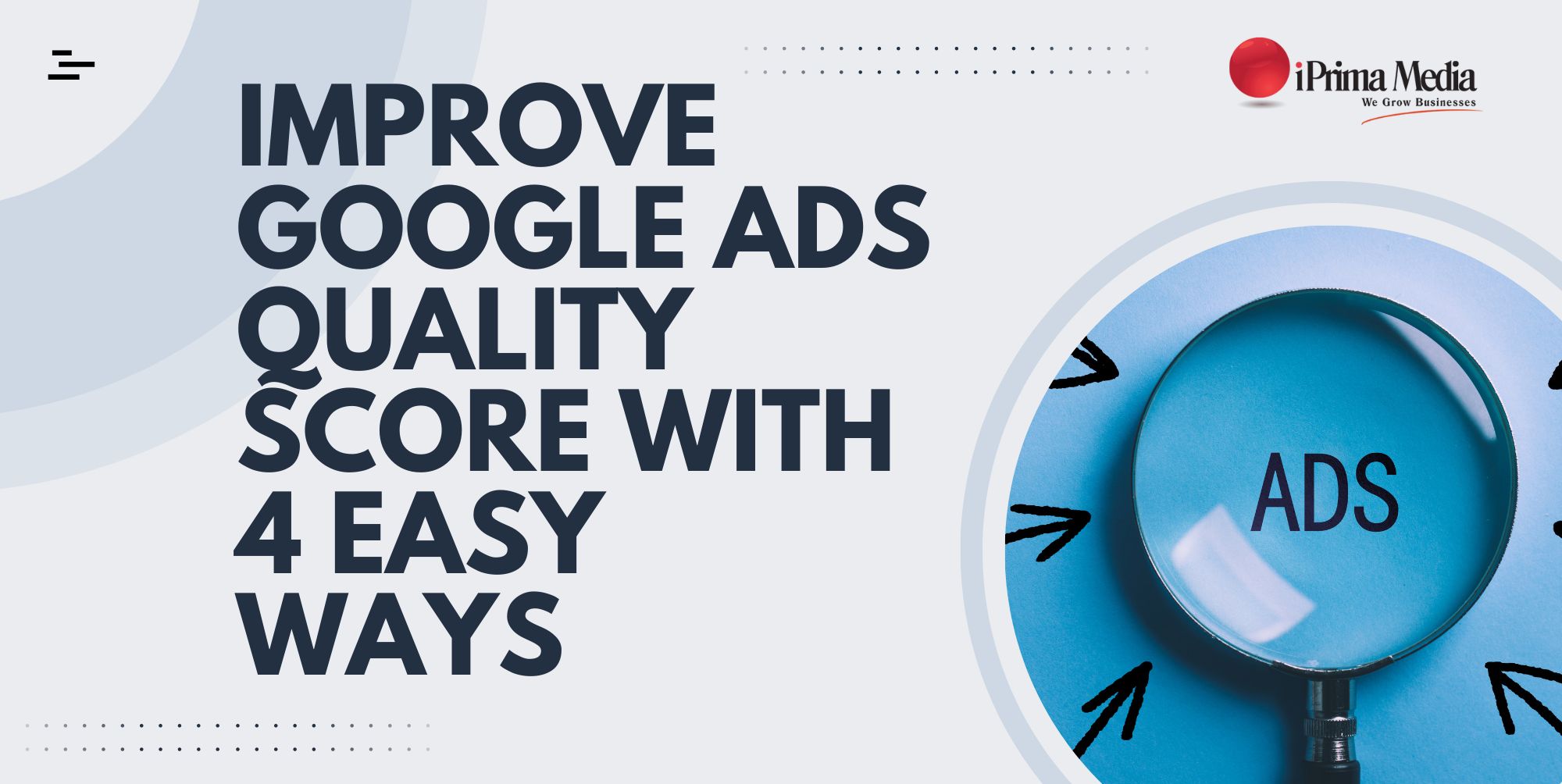 iPrima Media
We Grow Businesses

IMPROVE GOOGLE ADS QUALITY SCORE WITH 4 EASY WAYS

ADS